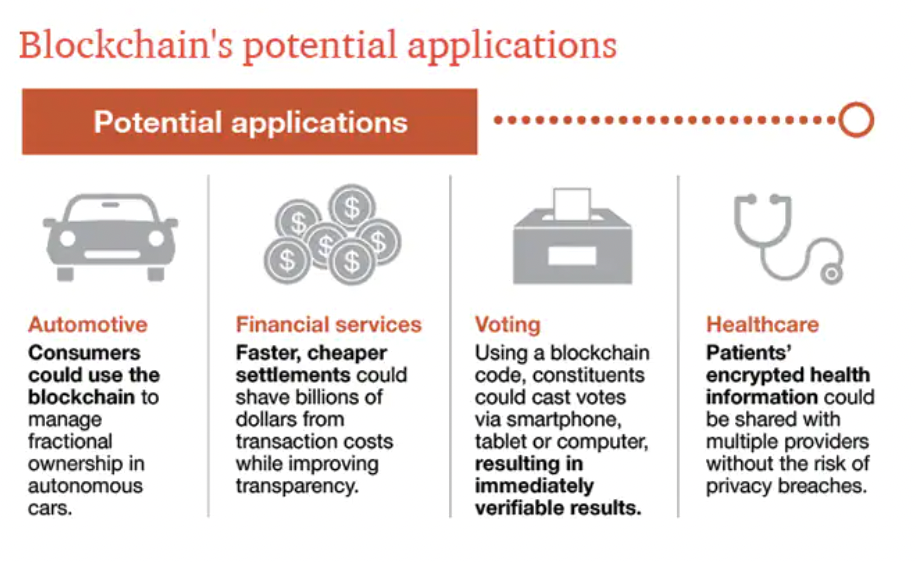 Blockchain's potential applications

Potential applications

Automotive
Consumers could use the blockchain to manage fractional ownership in autonomous cars.

Financial services
Faster, cheaper settlements could shave billions of dollars from transaction costs while improving transparency.

Voting
Using a blockchain code, constituents could cast votes via smartphone, tablet or computer, resulting in immediately verifiable results.

Healthcare
Patients' encrypted health information could be shared with multiple providers without the risk of privacy breaches.